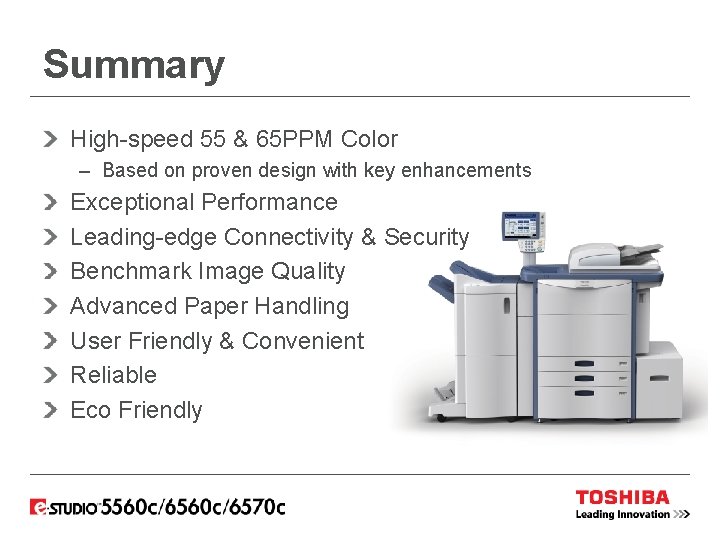 Summary

High-speed 55 & 65PPM Color

– Based on proven design with key enhancements

Exceptional Performance

Leading-edge Connectivity & Security

Benchmark Image Quality

Advanced Paper Handling

User Friendly & Convenient

Reliable

Eco Friendly

e-STUDIO 5560c/6560c/6570c

TOSHIBA
Leading Innovation >>>